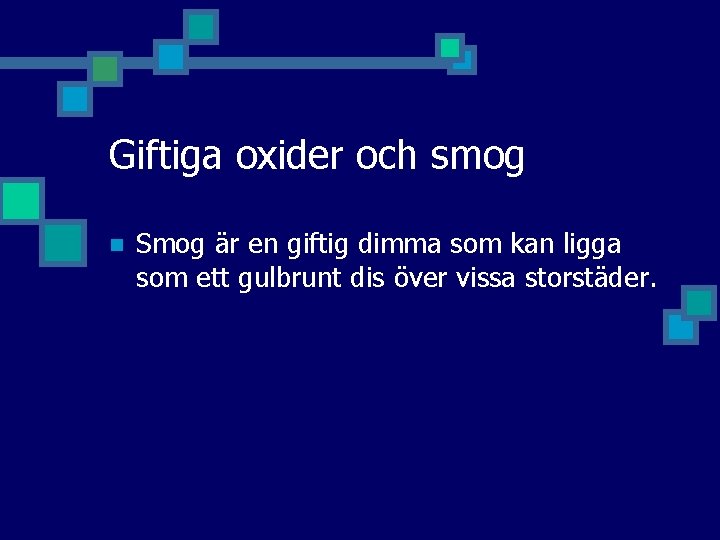 Giftiga oxider och smog

Smog är en giftig dimma som kan ligga som ett gulbrunt dis över vissa storstäder.